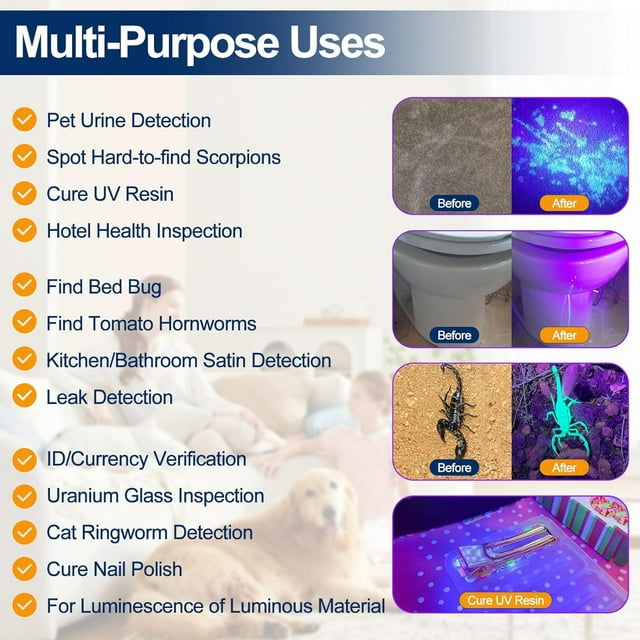 Multi-Purpose Uses

Pet Urine Detection
Spot Hard-to-find Scorpions
Cure UV Resin
Hotel Health Inspection

Find Bed Bug
Find Tomato Hornworms
Kitchen/Bathroom Satin Detection
Leak Detection

ID/Currency Verification
Uranium Glass Inspection
Cat Ringworm Detection
Cure Nail Polish
For Luminescence of Luminous Material

Before
After
Before
After
Before
After
Cure UV Resin